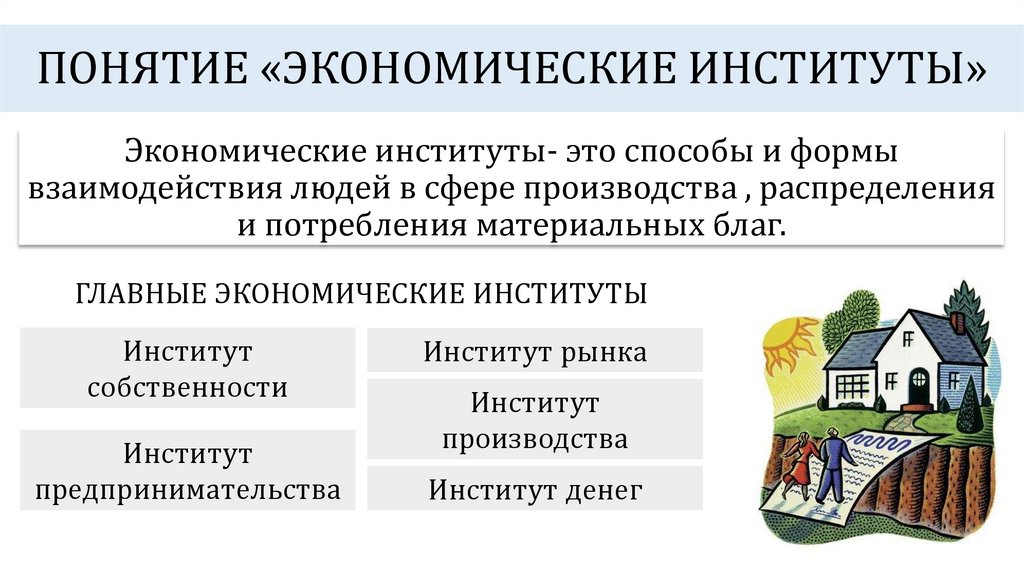 ПОНЯТИЕ «ЭКОНОМИЧЕСКИЕ ИНСТИТУТЫ»

Экономические институты- это способы и формы взаимодействия людей в сфере производства , распределения и потребления материальных благ.

ГЛАВНЫЕ ЭКОНОМИЧЕСКИЕ ИНСТИТУТЫ

Институт собственности

Институт предпринимательства

Институт рынка

Институт производства

Институт денег